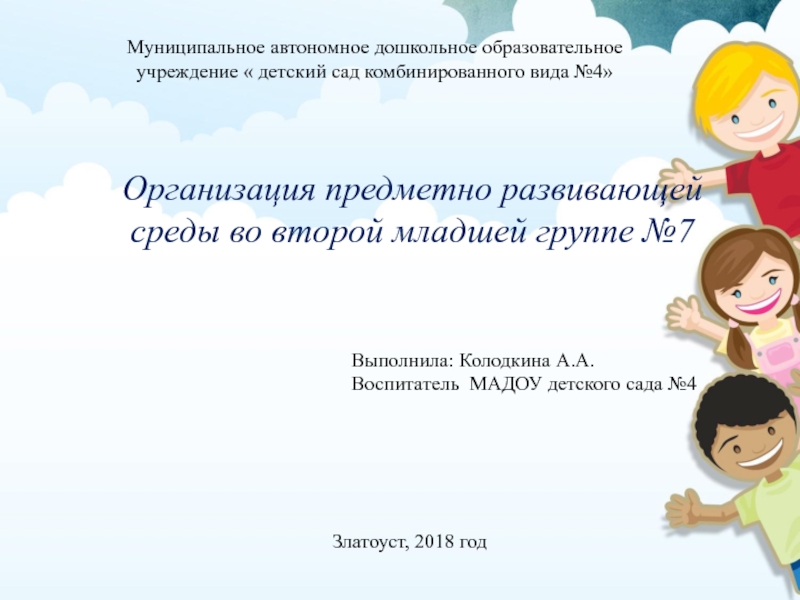 Муниципальное автономное дошкольное образовательное учреждение « детский сад комбинированного вида №4»

Организация предметно развивающей среды во второй младшей группе №7

Выполнила: Колодкина А.А.
Воспитатель МАДОУ детского сада №4

Златоуст, 2018 год